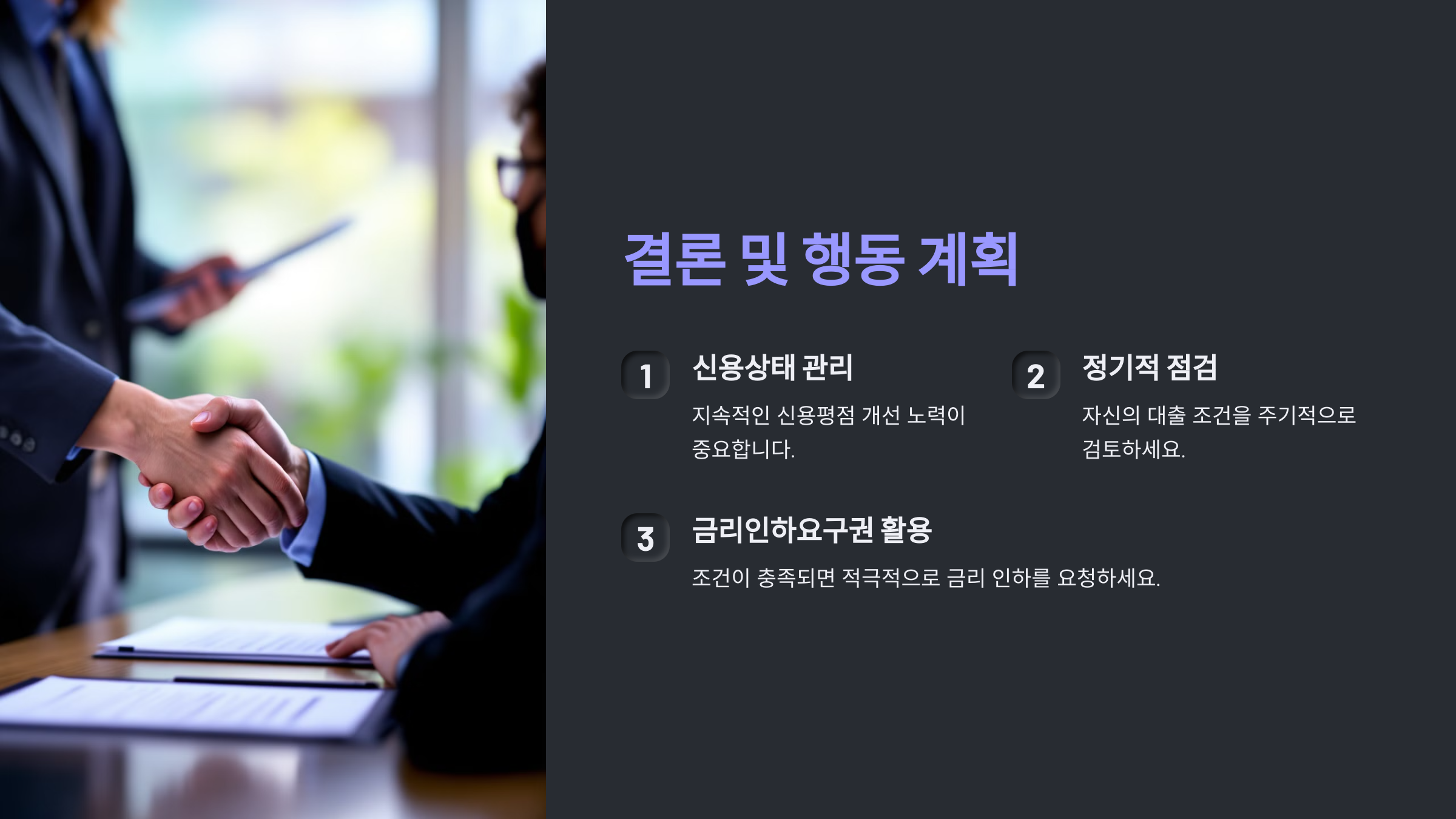 결론 및 행동 계획

1

신용상태 관리

지속적인 신용평점 개선 노력이 중요합니다.

2

정기적 점검

자신의 대출 조건을 주기적으로 검토하세요.

3

금리인하요구권 활용

조건이 충족되면 적극적으로 금리 인하를 요청하세요.